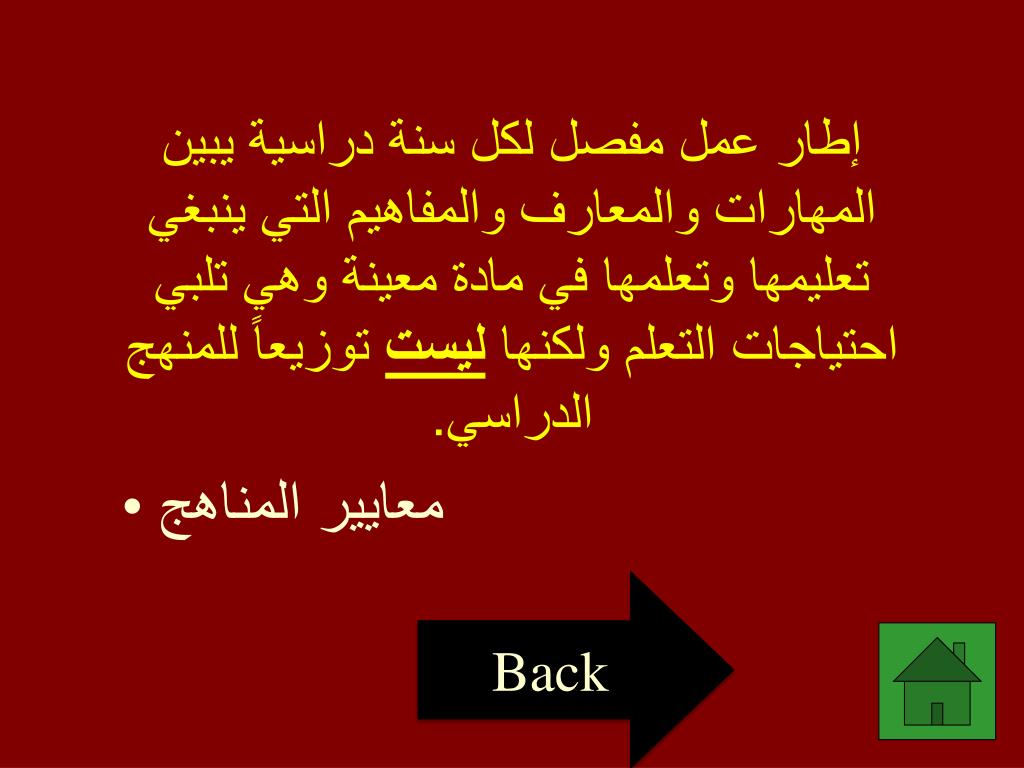 إطار عمل مفصل لكل سنة دراسية يبين المهارات والمعارف والمفاهيم التي ينبغي تعليمها وتعلمها في مادة معينة وهي تلبي احتياجات التعلم ولكنها ليست توزيعاً للمنهج الدراسي.

• معايير المناهج

Back